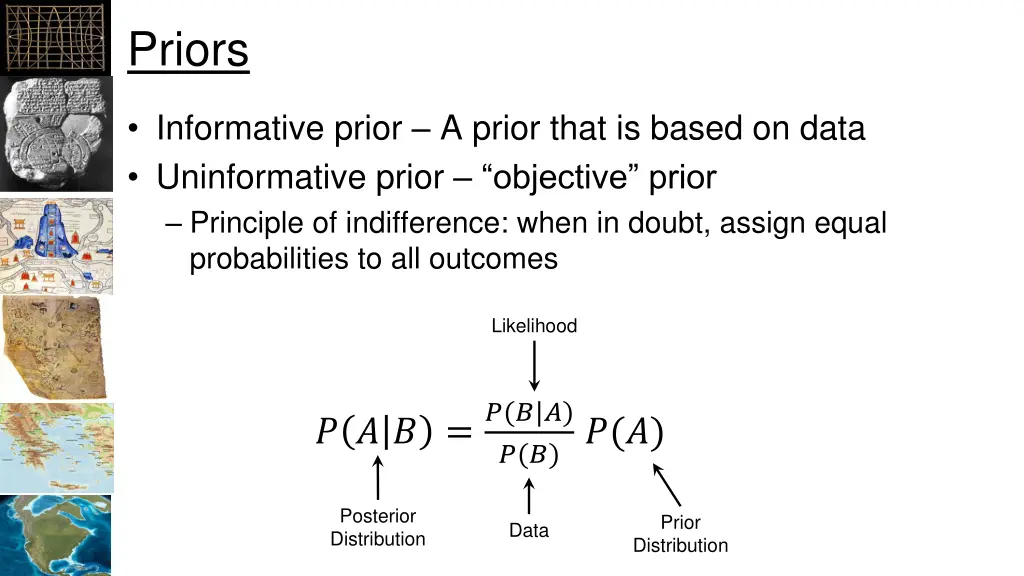 Priors

• Informative prior – A prior that is based on data
• Uninformative prior – “objective” prior
– Principle of indifference: when in doubt, assign equal probabilities to all outcomes

Likelihood

$P(A|B) = \frac{P(B|A)}{P(B)} P(A)$

Posterior Distribution

Data

Prior Distribution